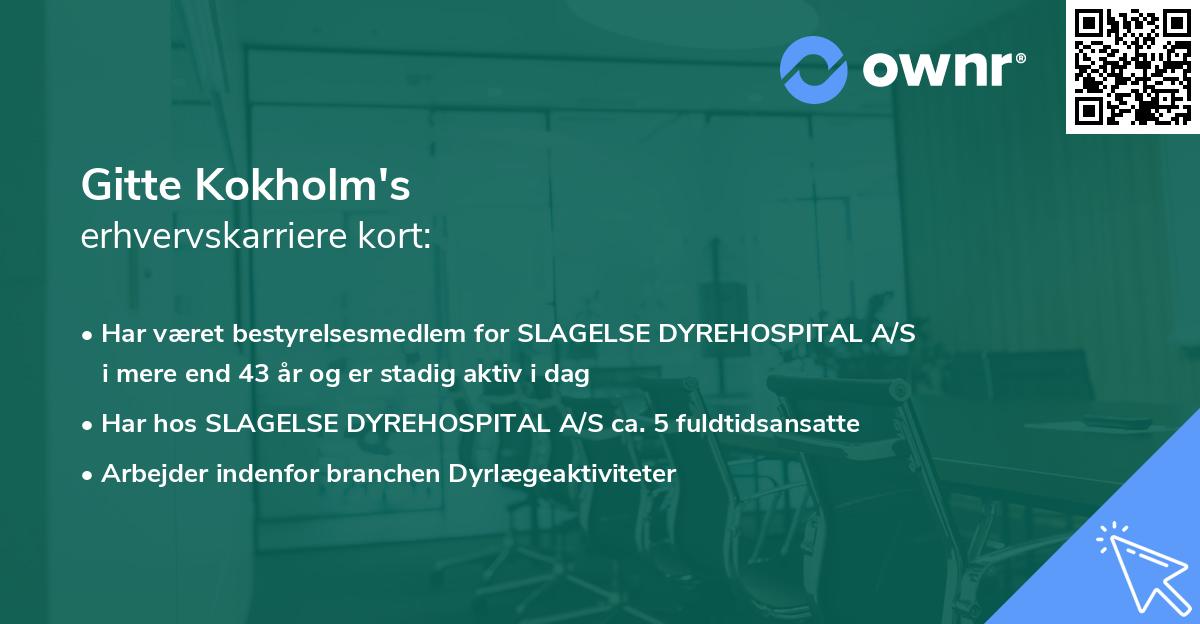 ownr®

Gitte Kokholm's
erhvervskarriere kort:

• Har været bestyrelsesmedlem for SLAGELSE DYREHOSPITAL A/S i mere end 43 år og er stadig aktiv i dag
• Har hos SLAGELSE DYREHOSPITAL A/S ca. 5 fuldtidsansatte
• Arbejder indenfor branchen Dyrlægeaktiviteter